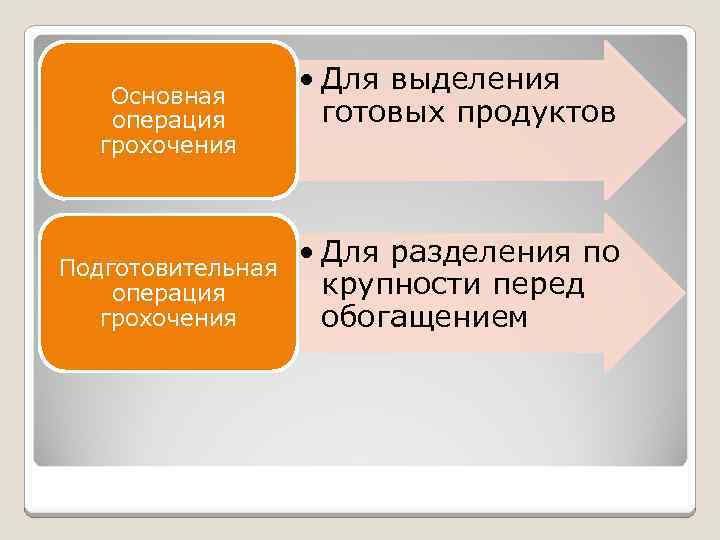 Основная операция грохочения

• Для выделения готовых продуктов

Подготовительная операция грохочения

• Для разделения по крупности перед обогащением